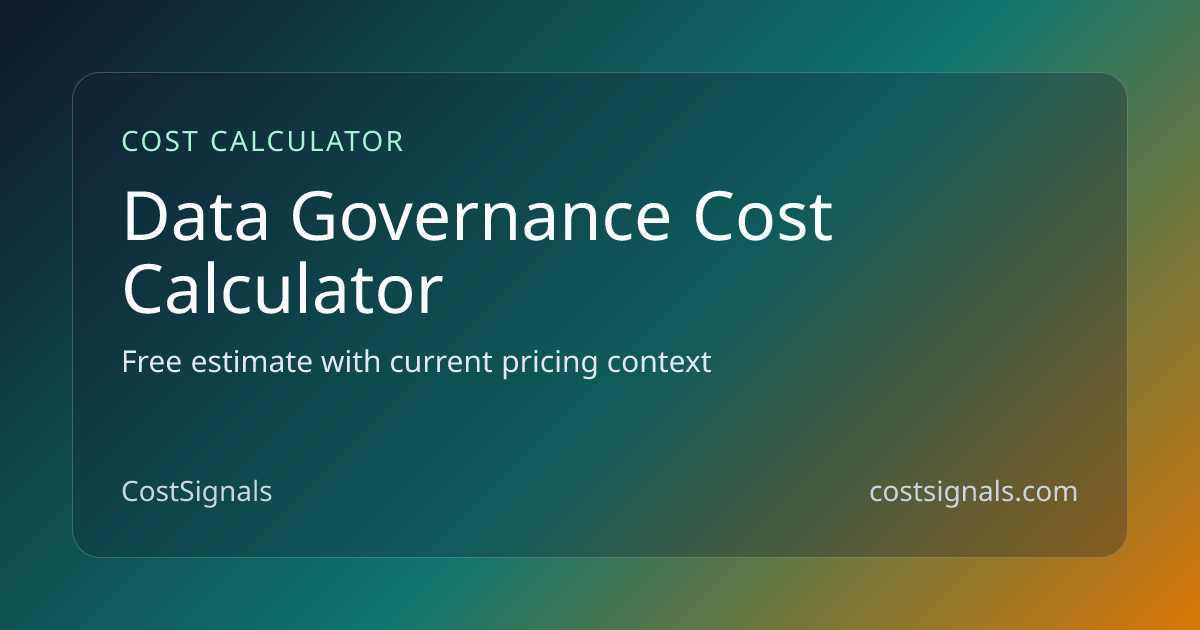 COST CALCULATOR

Data Governance Cost Calculator

Free estimate with current pricing context

CostSignals

costsignals.com